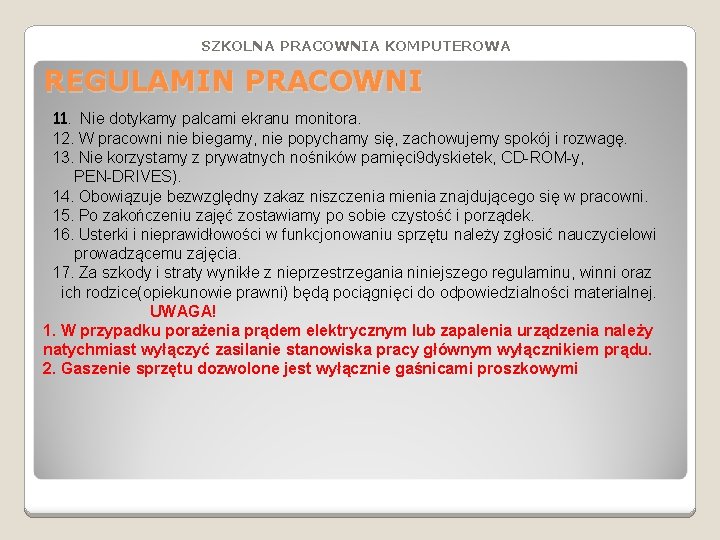 SZKOLNA PRACOWNIA KOMPUTEROWA

REGULAMIN PRACOWNI

11. Nie dotykamy palcami ekranu monitora.
12. W pracowni nie biegamy, nie popychamy się, zachowujemy spokój i rozwagę.
13. Nie korzystamy z prywatnych nośników pamięci9dyskietek, CD-ROM-y, PEN-DRIVES).
14. Obowiązuje bezwzględny zakaz niszczenia mienia znajdującego się w pracowni.
15. Po zakończeniu zajęć zostawiamy po sobie czystość i porządek.
16. Usterki i nieprawidłowości w funkcjonowaniu sprzętu należy zgłosić nauczycielowi prowadzącemu zajęcia.
17. Za szkody i straty wynikłe z nieprzestrzegania niniejszego regulaminu, winni oraz ich rodzice(opiekunowie prawni) będą pociągnięci do odpowiedzialności materialnej.

UWAGA!
1. W przypadku porażenia prądem elektrycznym lub zapalenia urządzenia należy natychmiast wyłączyć zasilanie stanowiska pracy głównym wyłącznikiem prądu.
2. Gaszenie sprzętu dozwolone jest wyłącznie gaśnicami proszkowymi